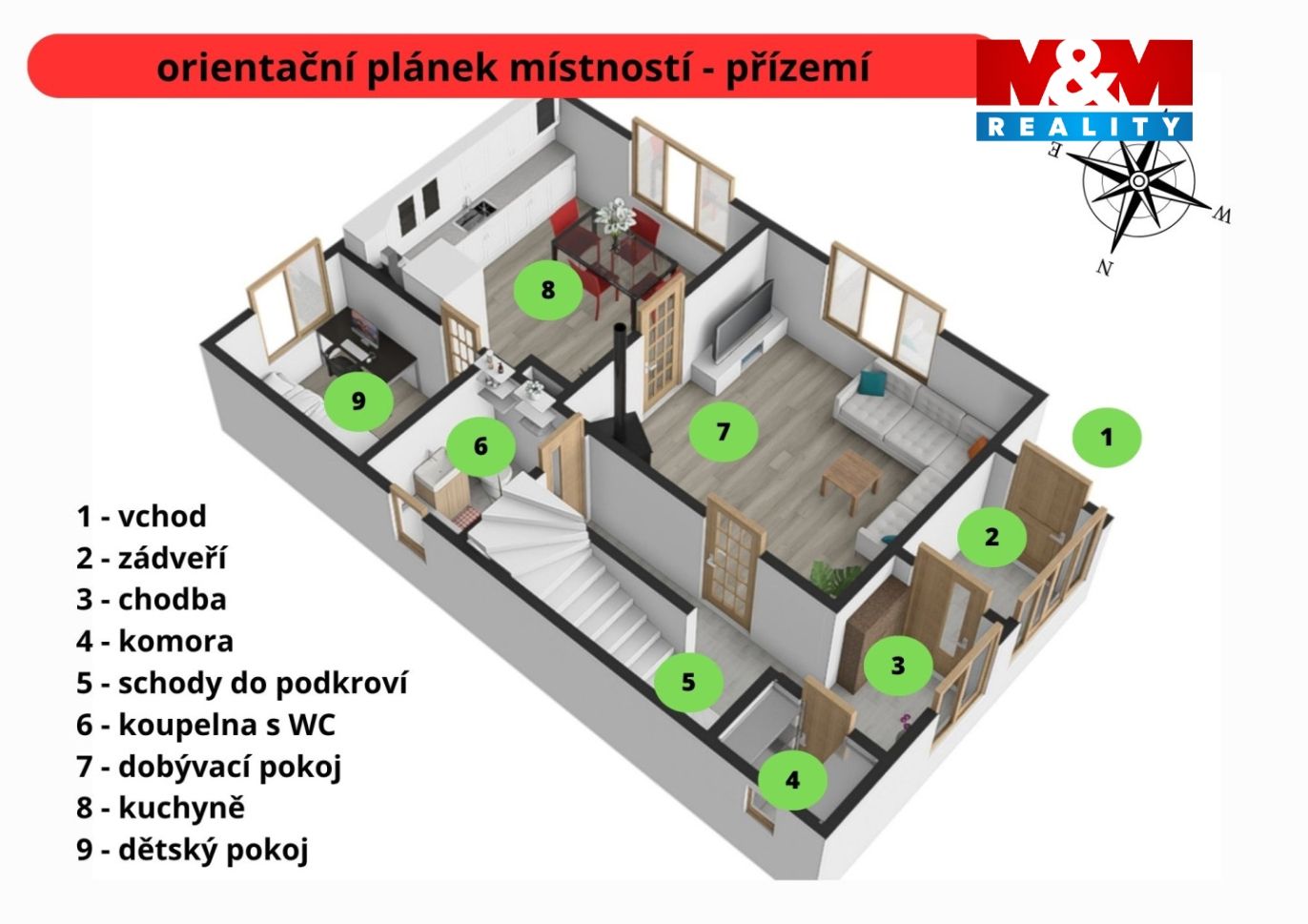 orientační plánek místností - přízemí

M&M
REALITY

E
W
N

8
9
6
7
1
2
3
5
4

1 - vchod
2 - zádveří
3 - chodba
4 - komora
5 - schody do podkroví
6 - koupelna s WC
7 - dobývací pokoj
8 - kuchyně
9 - dětský pokoj